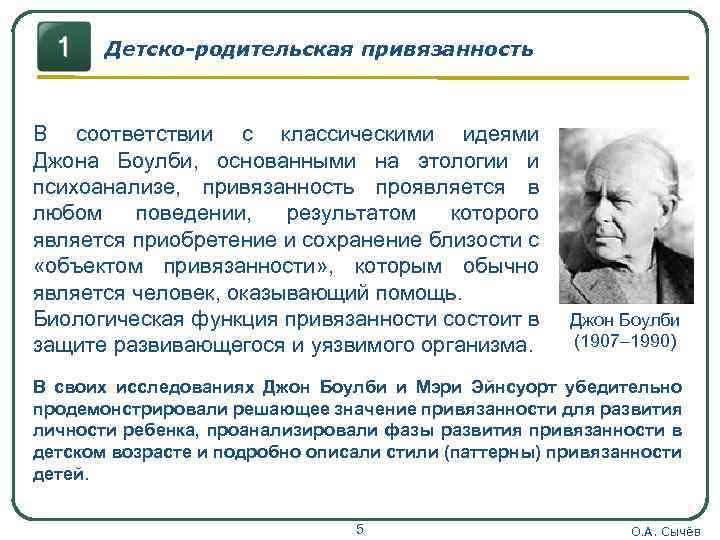 1

Детско-родительская привязанность

В соответствии с классическими идеями Джона Боулби, основанными на этологии и психоанализе, привязанность проявляется в любом поведении, результатом которого является приобретение и сохранение близости с «объектом привязанности», которым обычно является человек, оказывающий помощь.
Биологическая функция привязанности состоит в защите развивающегося и уязвимого организма.

Джон Боулби (1907–1990)

В своих исследованиях Джон Боулби и Мэри Эйнсуорт убедительно продемонстрировали решающее значение привязанности для развития личности ребенка, проанализировали фазы развития привязанности в детском возрасте и подробно описали стили (паттерны) привязанности детей.

5

О.А. Сычёв